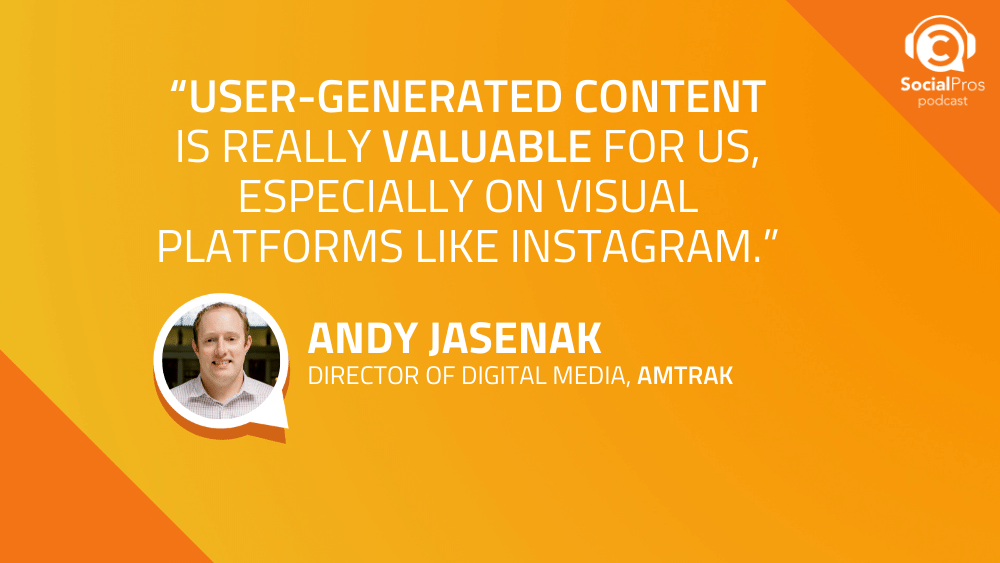 SocialPros podcast

“USER-GENERATED CONTENT IS REALLY VALUABLE FOR US, ESPECIALLY ON VISUAL PLATFORMS LIKE INSTAGRAM.”

ANDY JASENAK
DIRECTOR OF DIGITAL MEDIA, AMTRAK